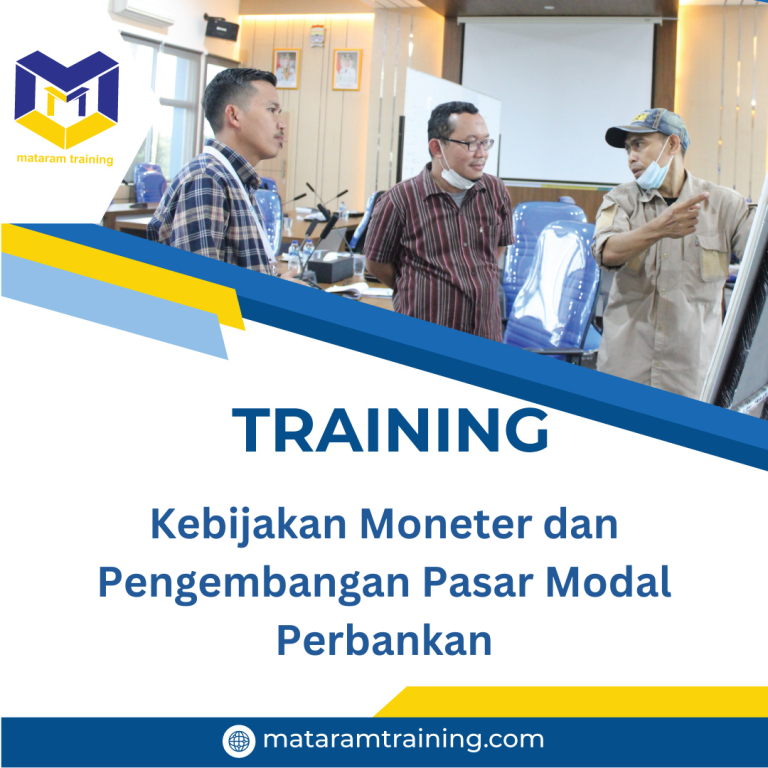 mataram training

TRAINING

Kebijakan Moneter dan Pengembangan Pasar Modal Perbankan

mataramtraining.com